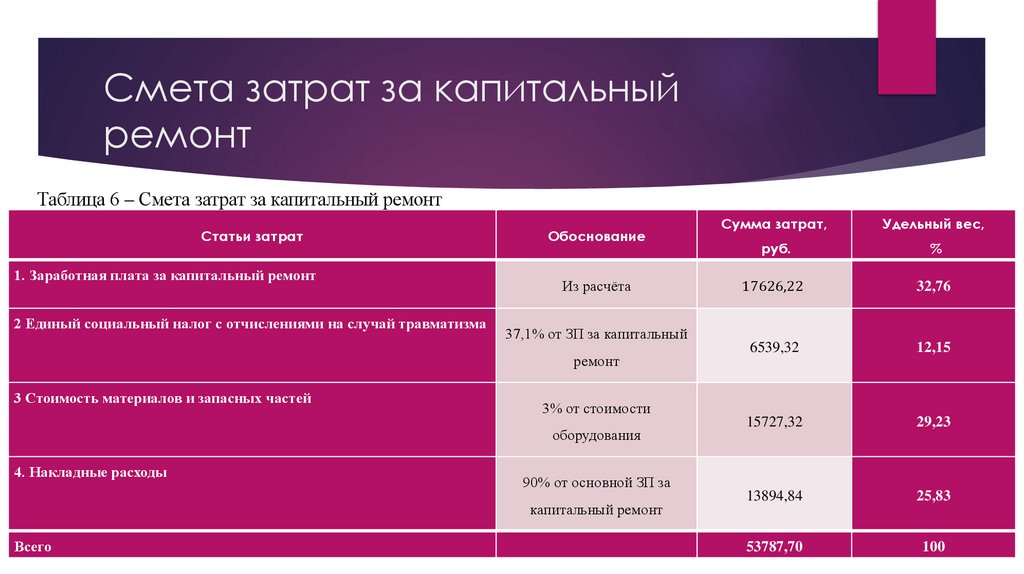 Смета затрат за капитальный ремонт

Таблица 6 – Смета затрат за капитальный ремонт

| Статьи затрат | Обоснование | Сумма затрат, руб. | Удельный вес, % |
|---|---|---|---|
| 1. Заработная плата за капитальный ремонт | Из расчёта | 17626,22 | 32,76 |
| 2 Единый социальный налог с отчислениями на случай травматизма | 37,1% от ЗП за капитальный ремонт | 6539,32 | 12,15 |
| 3 Стоимость материалов и запасных частей | 3% от стоимости оборудования | 15727,32 | 29,23 |
| 4. Накладные расходы | 90% от основной ЗП за капитальный ремонт | 13894,84 | 25,83 |
| Всего | | 53787,70 | 100 |